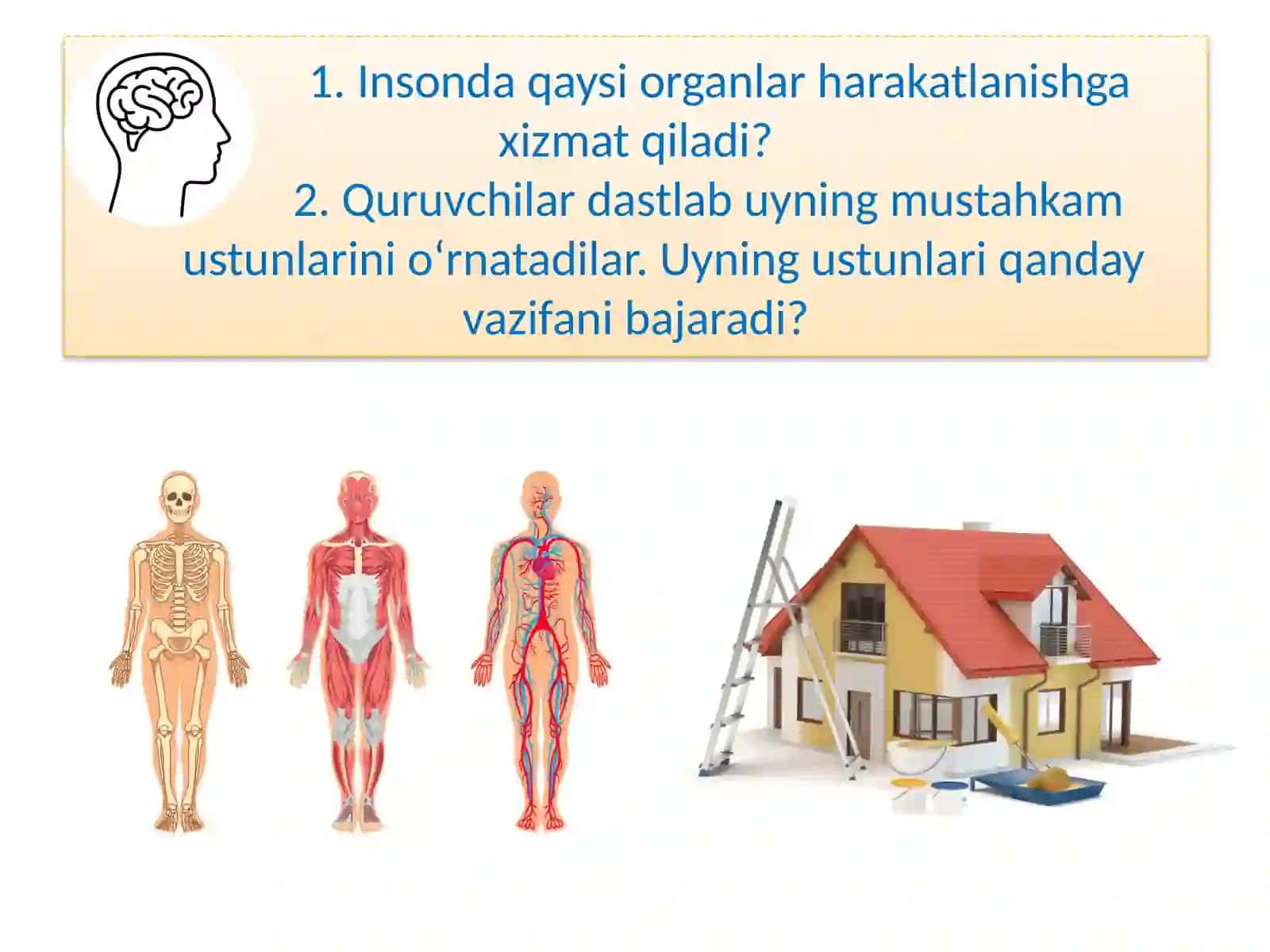 1. Insonda qaysi organlar harakatlanishga xizmat qiladi?

2. Quruvchilar dastlab uyning mustahkam ustunlarini o‘rnatadilar. Uyning ustunlari qanday vazifani bajaradi?